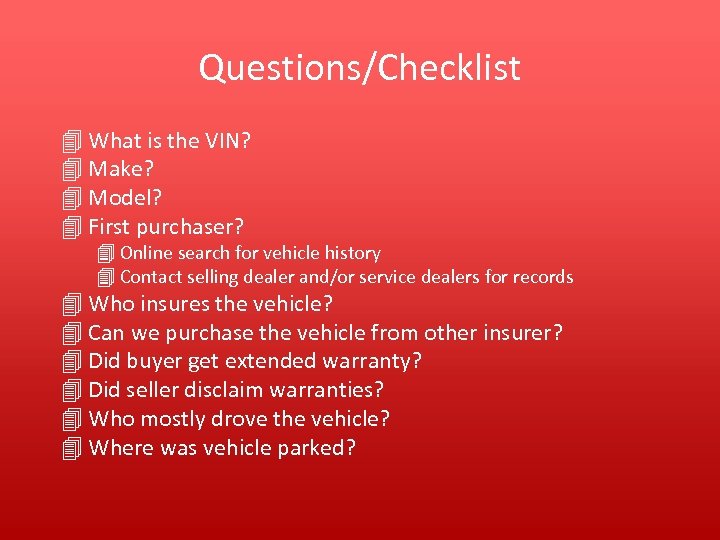 Questions/Checklist

What is the VIN?
Make?
Model?
First purchaser?
Online search for vehicle history
Contact selling dealer and/or service dealers for records
Who insures the vehicle?
Can we purchase the vehicle from other insurer?
Did buyer get extended warranty?
Did seller disclaim warranties?
Who mostly drove the vehicle?
Where was vehicle parked?